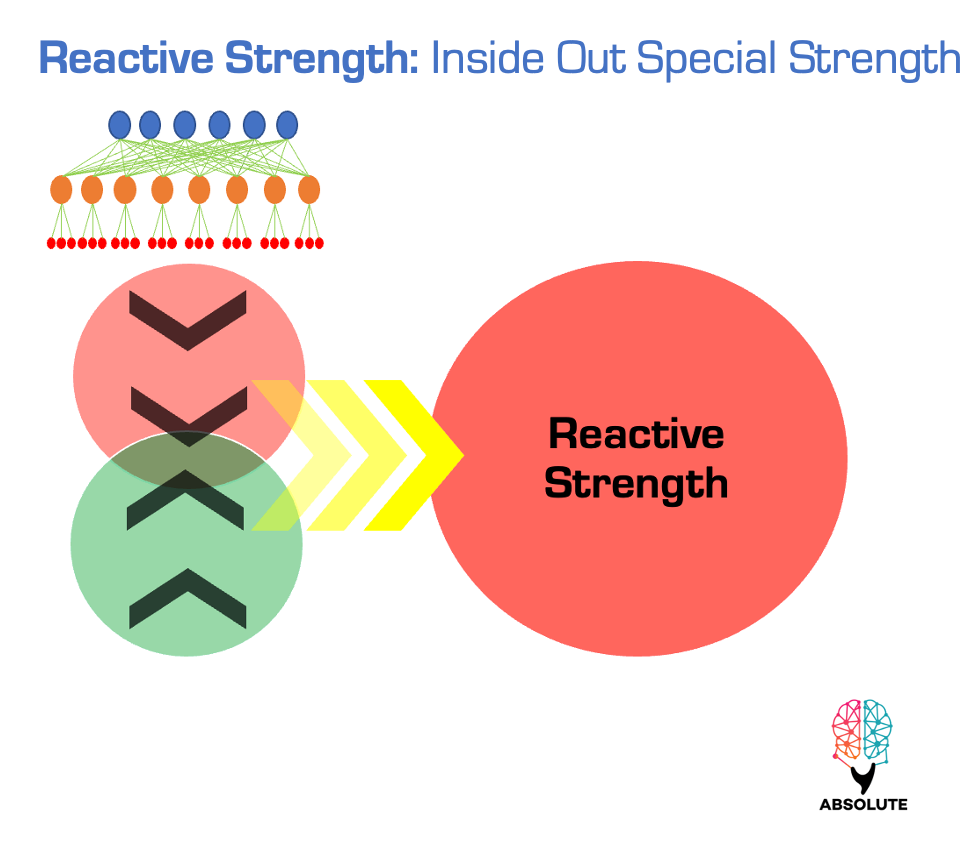 Reactive Strength: Inside Out Special Strength

Reactive Strength

ABSOLUTE